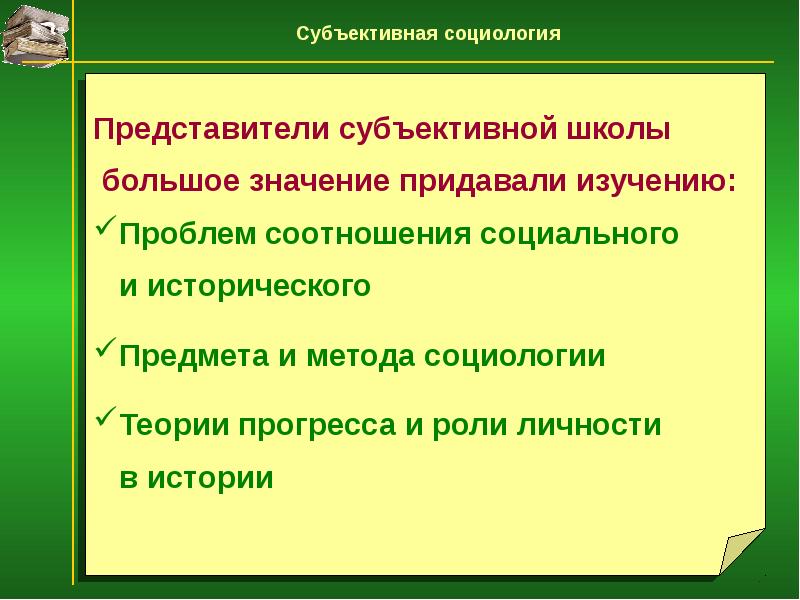 Субъективная социология

Представители субъективной школы большое значение придавали изучению:

✓ Проблем соотношения социального и исторического

✓ Предмета и метода социологии

✓ Теории прогресса и роли личности в истории